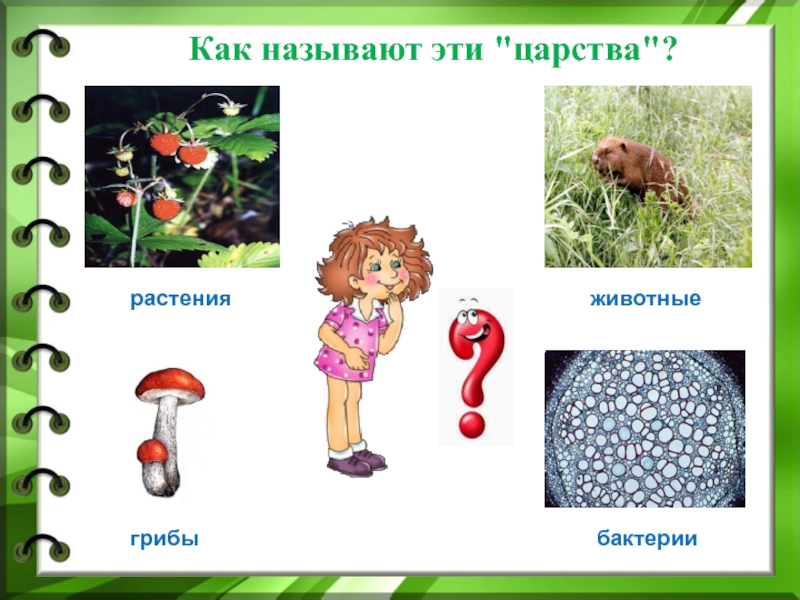 Как называют эти "царства"?

растения

животные

грибы

бактерии